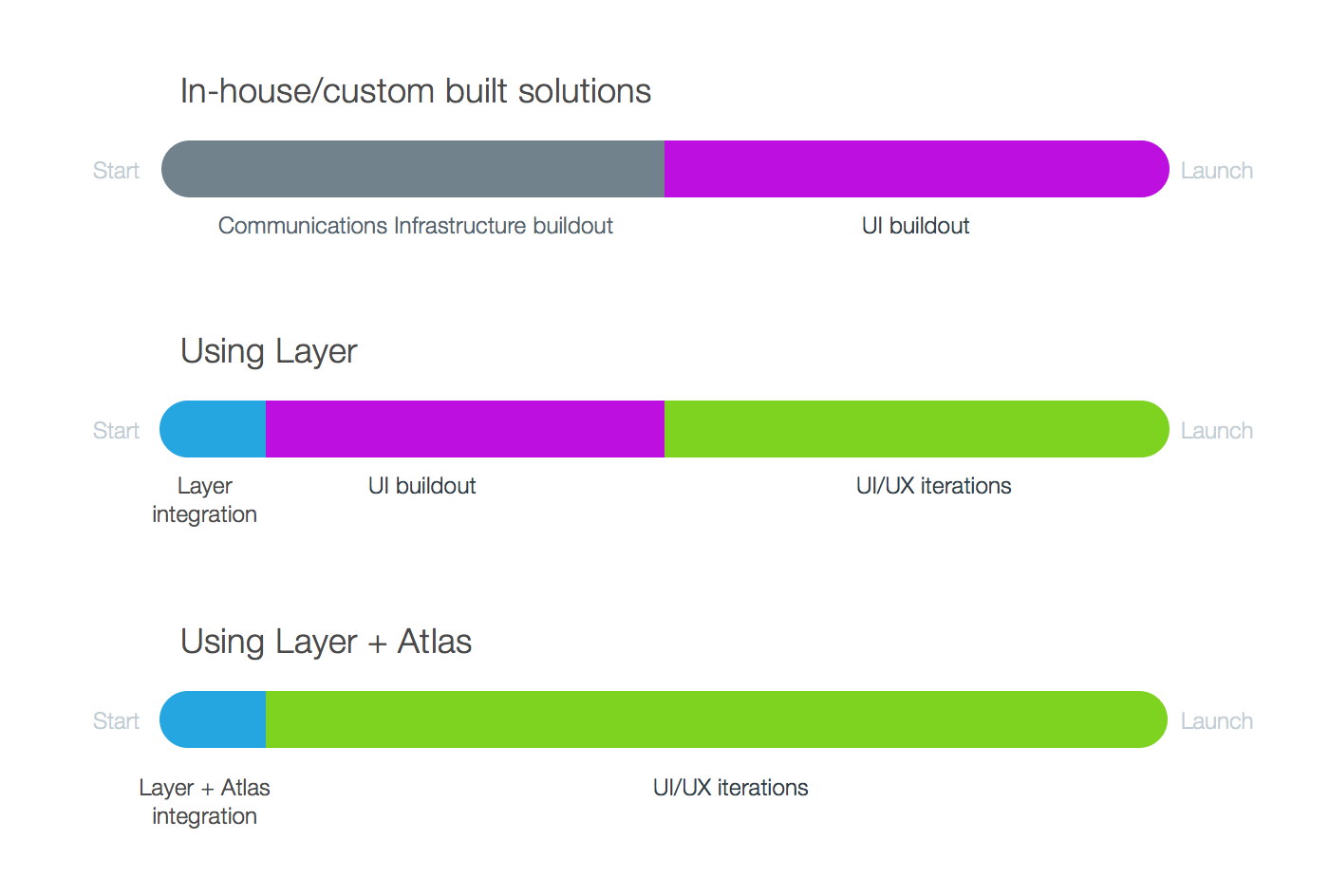 In-house/custom built solutions

Start

Launch

Communications Infrastructure buildout

UI buildout

Using Layer

Start

Launch

Layer integration

UI buildout

UI/UX iterations

Using Layer + Atlas

Start

Launch

Layer + Atlas integration

UI/UX iterations